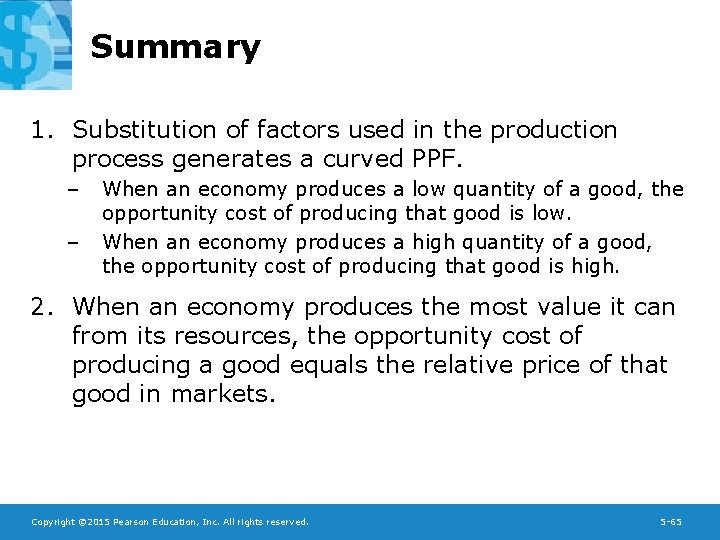 Summary

1. Substitution of factors used in the production process generates a curved PPF.

– When an economy produces a low quantity of a good, the opportunity cost of producing that good is low.

– When an economy produces a high quantity of a good, the opportunity cost of producing that good is high.

2. When an economy produces the most value it can from its resources, the opportunity cost of producing a good equals the relative price of that good in markets.

Copyright ©2015 Pearson Education, Inc. All rights reserved.

5-65